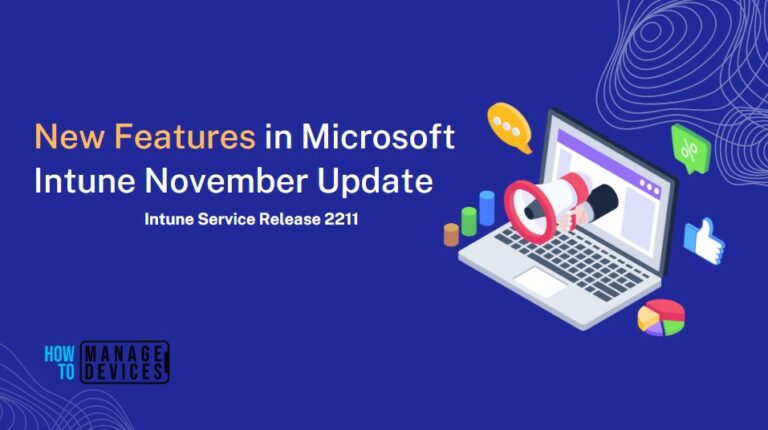 New Features in Microsoft Intune November Update

Intune Service Release 2211

%

HOW TO MANAGE DEVICES